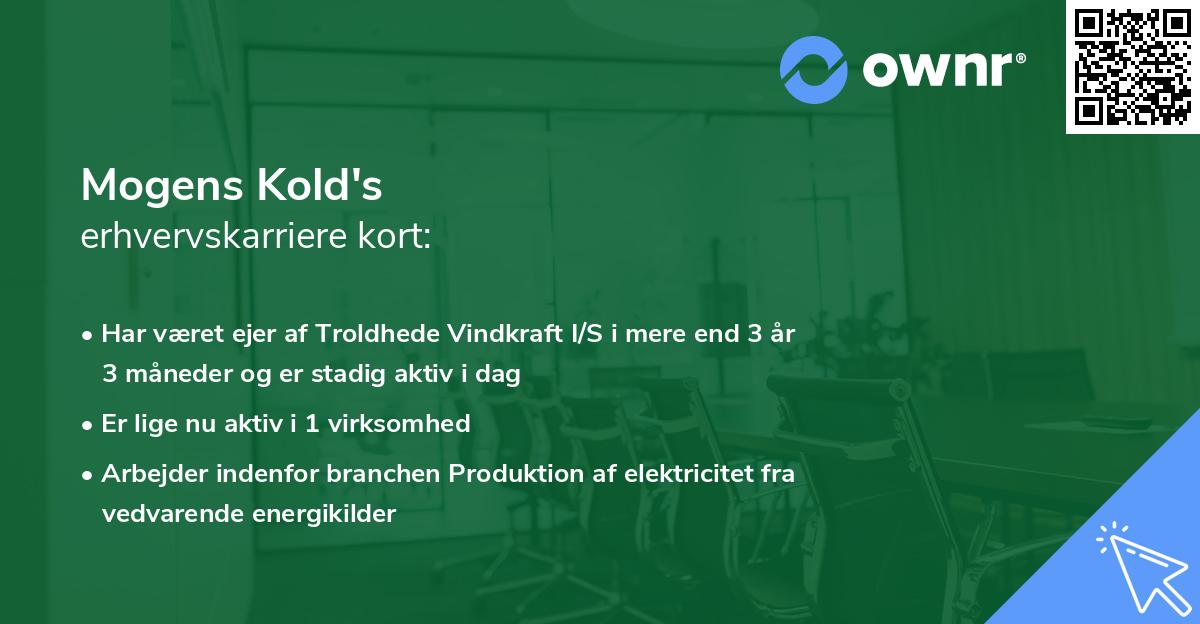 ownr®

Mogens Kold's
erhvervskarriere kort:

• Har været ejer af Troldhede Vindkraft I/S i mere end 3 år 3 måneder og er stadig aktiv i dag
• Er lige nu aktiv i 1 virksomhed
• Arbejder indenfor branchen Produktion af elektricitet fra vedvarende energikilder